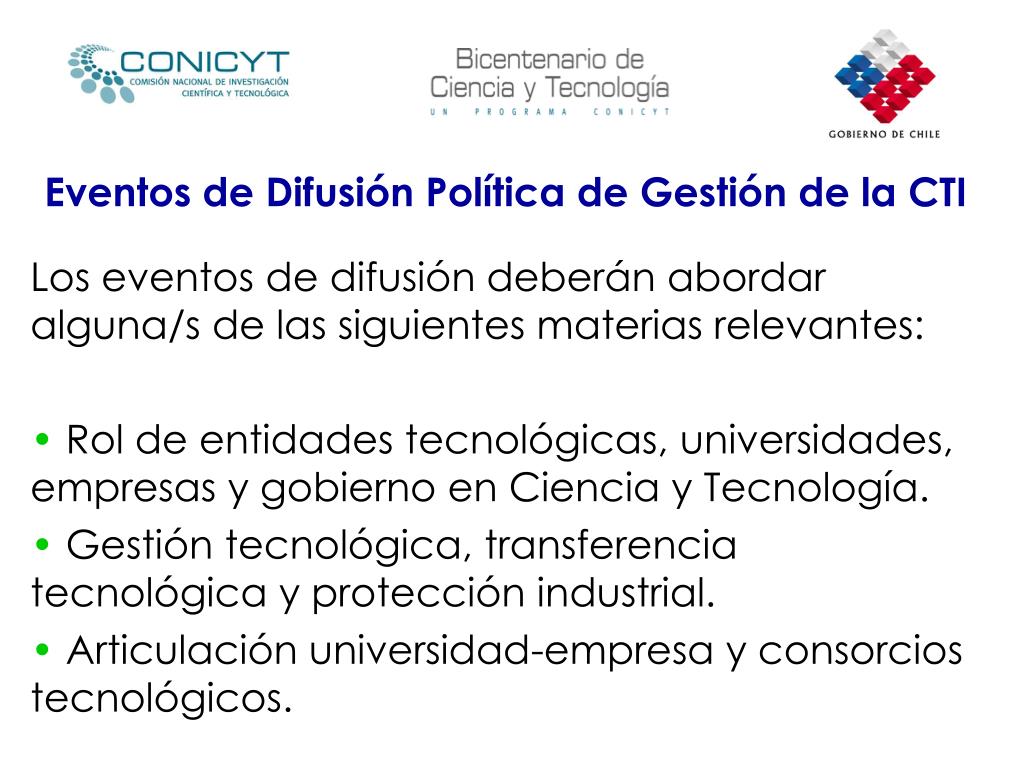 CONICYT
COMISIÓN NACIONAL DE INVESTIGACIÓN CIENTÍFICA Y TECNOLÓGICA

Bicentenario de Ciencia y Tecnología
UN PROGRAMA CONICYT

GOBIERNO DE CHILE

Eventos de Difusión Política de Gestión de la CTI

Los eventos de difusión deberán abordar alguna/s de las siguientes materias relevantes:

• Rol de entidades tecnológicas, universidades, empresas y gobierno en Ciencia y Tecnología.
• Gestión tecnológica, transferencia tecnológica y protección industrial.
• Articulación universidad-empresa y consorcios tecnológicos.